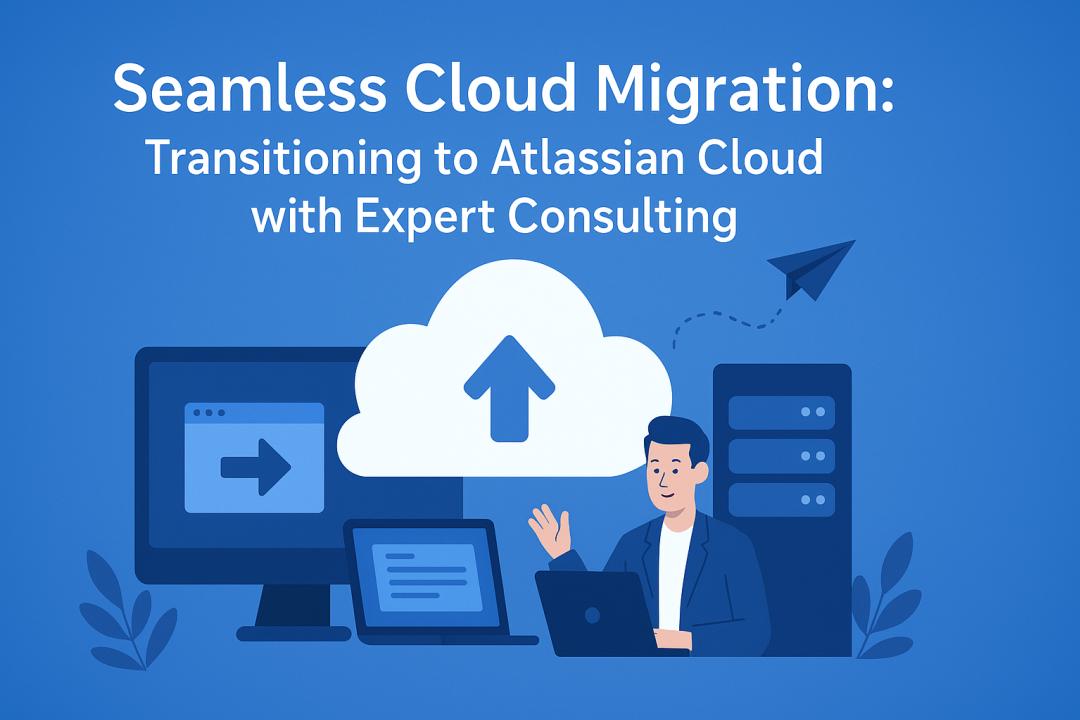 Seamless Cloud Migration:
Transitioning to Atlassian Cloud with Expert Consulting